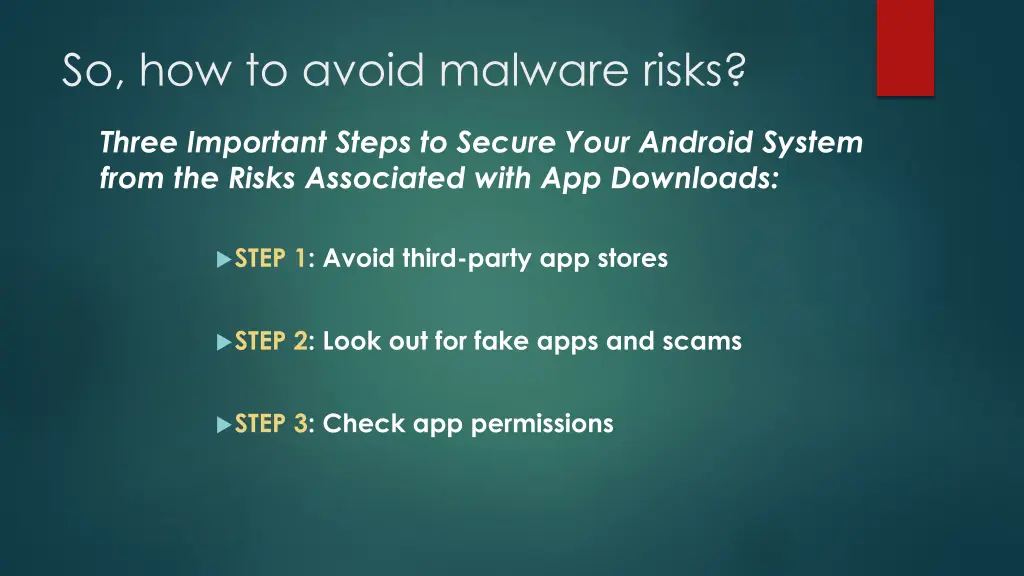 So, how to avoid malware risks?

Three Important Steps to Secure Your Android System from the Risks Associated with App Downloads:

STEP 1: Avoid third-party app stores

STEP 2: Look out for fake apps and scams

STEP 3: Check app permissions